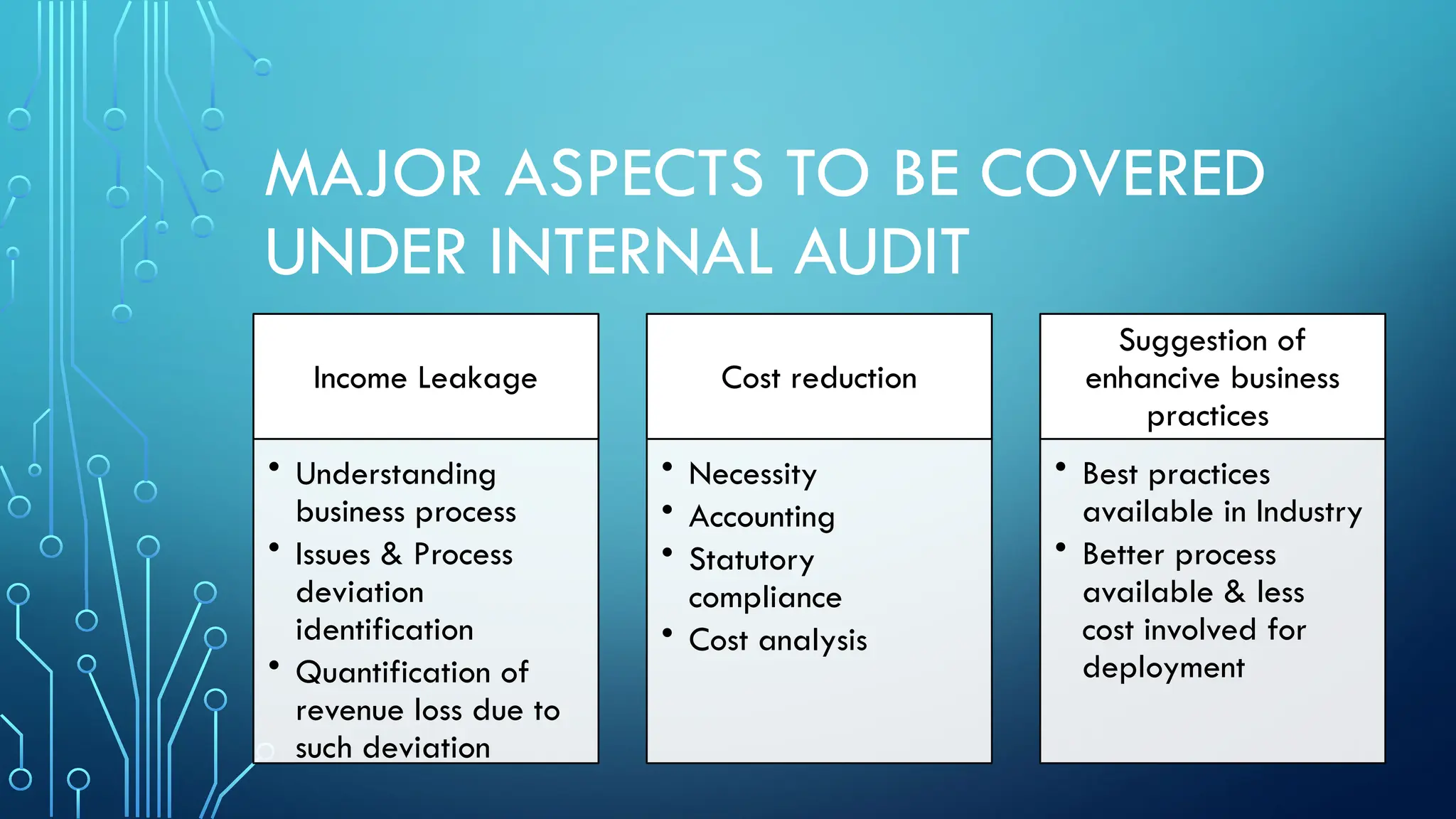 MAJOR ASPECTS TO BE COVERED UNDER INTERNAL AUDIT

Income Leakage

• Understanding business process
• Issues & Process deviation identification
• Quantification of revenue loss due to such deviation

Cost reduction

• Necessity
• Accounting
• Statutory compliance
• Cost analysis

Suggestion of enhancive business practices

• Best practices available in Industry
• Better process available & less cost involved for deployment